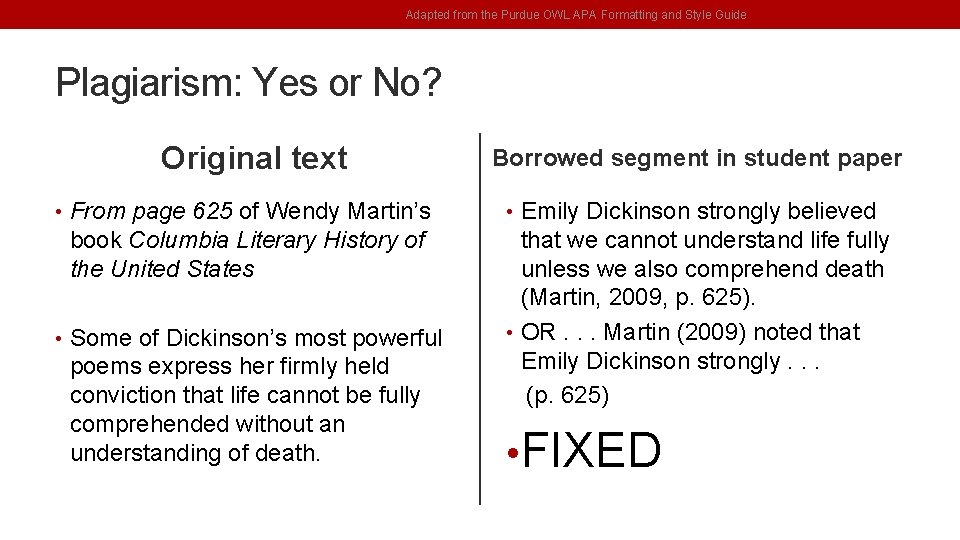 Adapted from the Purdue OWL APA Formatting and Style Guide

Plagiarism: Yes or No?

Original text

• From page 625 of Wendy Martin's book Columbia Literary History of the United States

• Some of Dickinson's most powerful poems express her firmly held conviction that life cannot be fully comprehended without an understanding of death.

Borrowed segment in student paper

• Emily Dickinson strongly believed that we cannot understand life fully unless we also comprehend death (Martin, 2009, p. 625).

• OR . . . Martin (2009) noted that Emily Dickinson strongly . . . (p. 625)

• FIXED